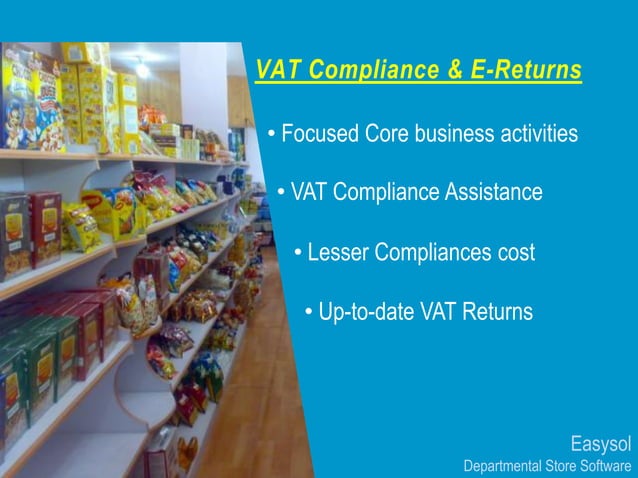 VAT Compliance & E-Returns

• Focused Core business activities

• VAT Compliance Assistance

• Lesser Compliances cost

• Up-to-date VAT Returns

Easysol
Departmental Store Software